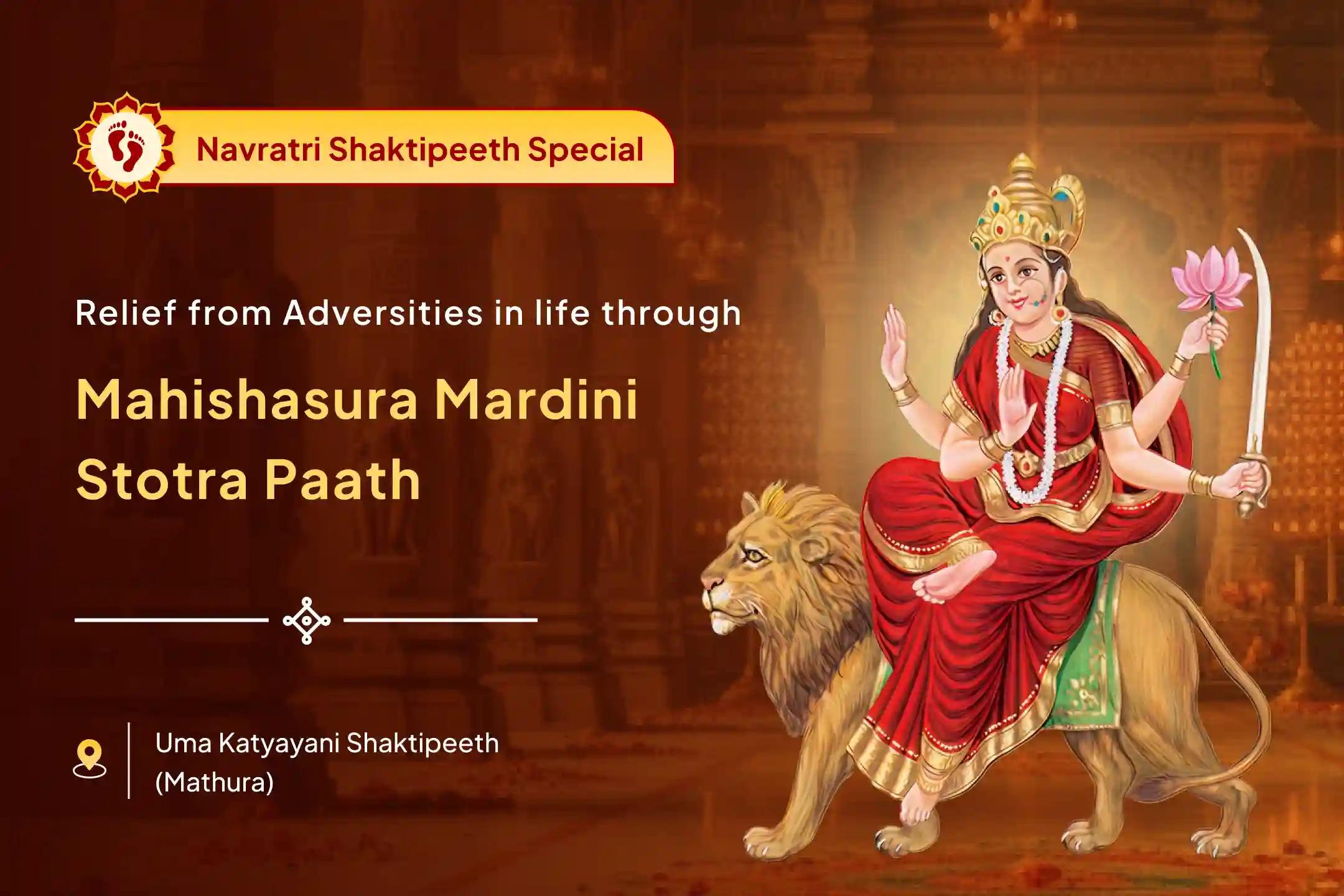 Navratri Shaktipeeth Special

Relief from Adversities in life through

Mahishasura Mardini Stotra Paath

Uma Katyayani Shaktipeeth (Mathura)